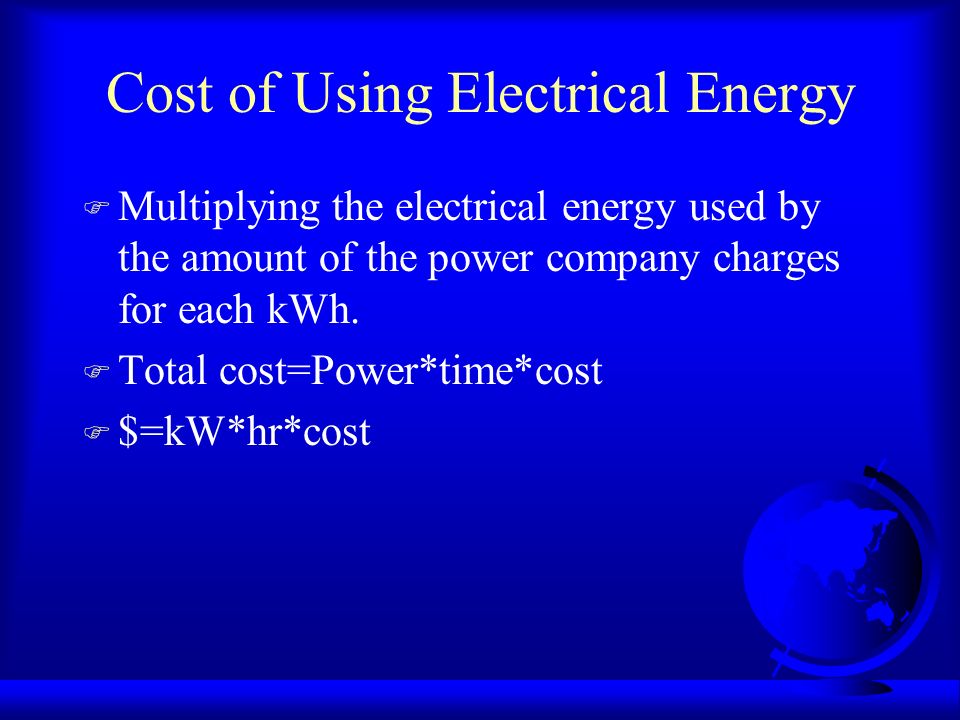 Cost of Using Electrical Energy

Multiplying the electrical energy used by the amount of the power company charges for each kWh.

Total cost=Power*time*cost

\$=kW*hr*cost